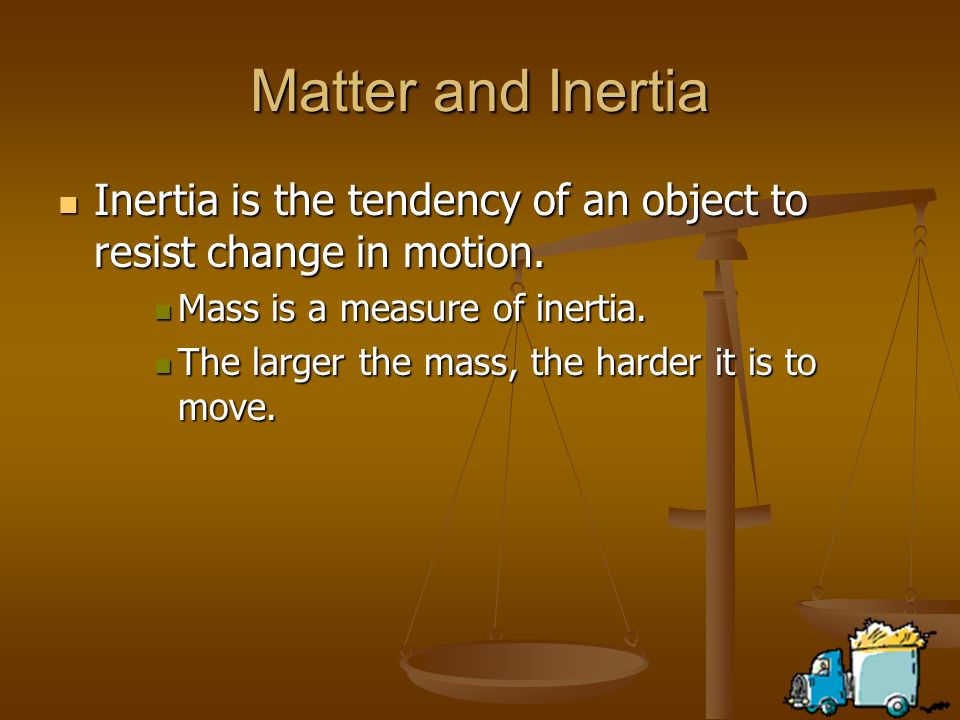 Matter and Inertia

Inertia is the tendency of an object to resist change in motion.

Mass is a measure of inertia.

The larger the mass, the harder it is to move.